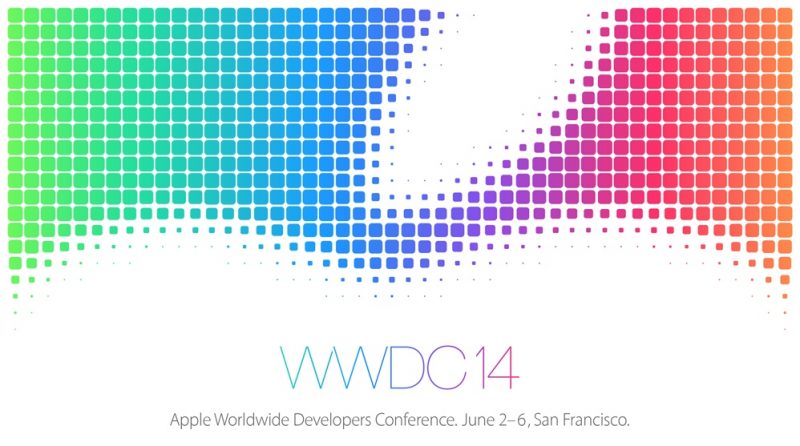 WWDC14

Apple Worldwide Developers Conference. June 2–6, San Francisco.